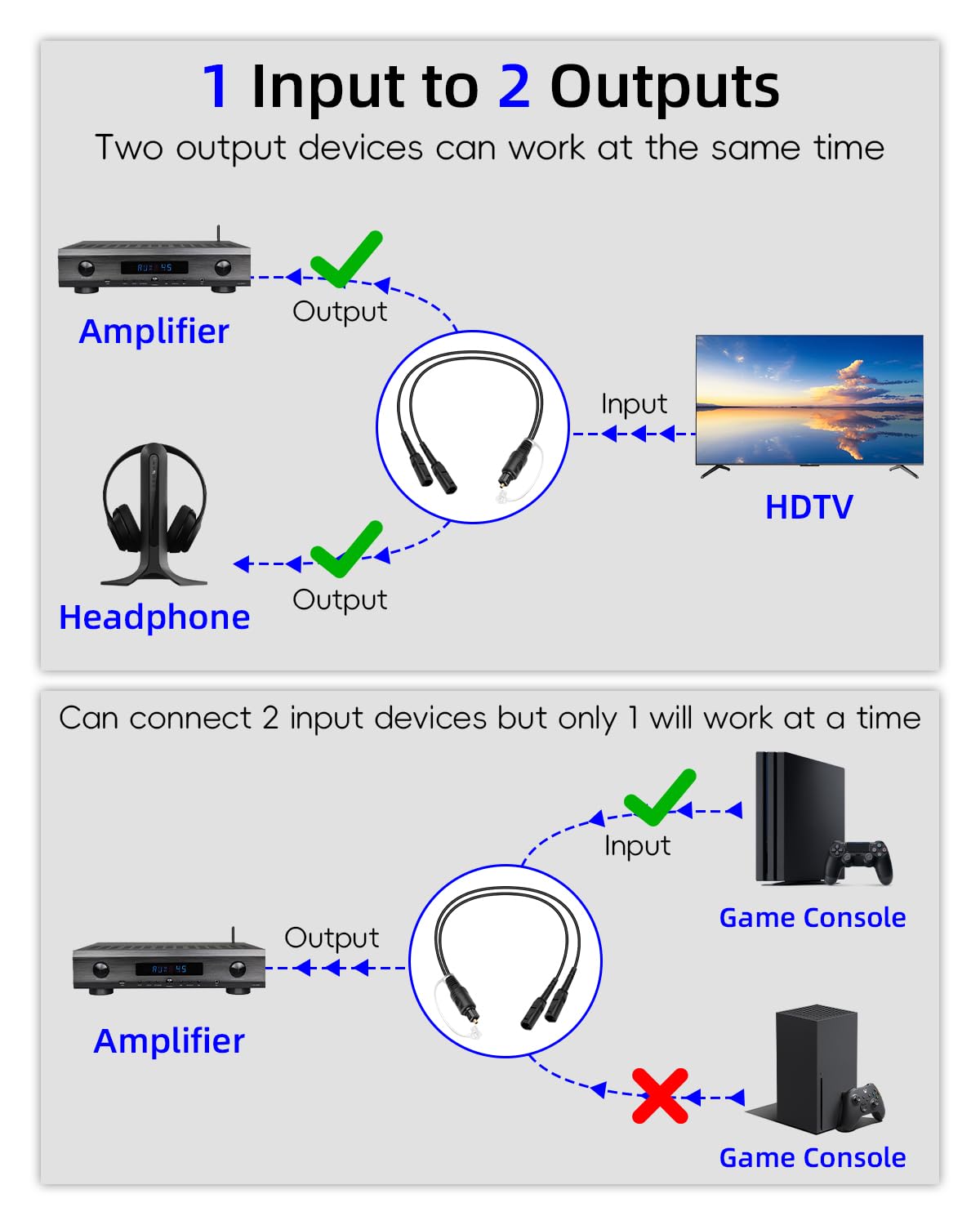 1 Input to 2 Outputs

Two output devices can work at the same time

Amplifier

Output

Input

HDTV

Headphone

Output

Can connect 2 input devices but only 1 will work at a time

Input

Game Console

Output

Amplifier

Game Console